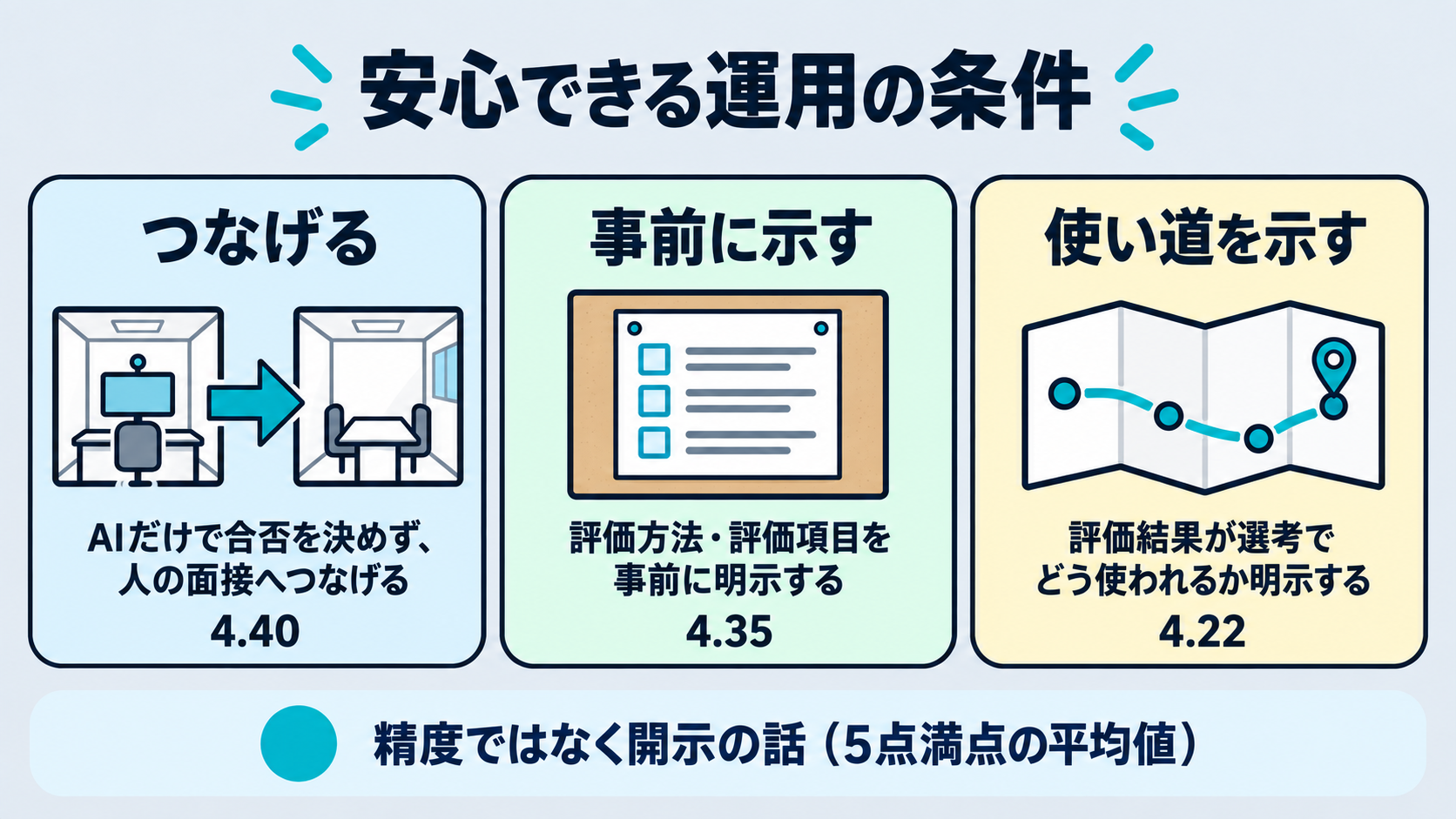 安心できる運用の条件

つなげる

AIだけで合否を決めず、人の面接へつなげる

4.40

事前に示す

評価方法・評価項目を事前に明示する

4.35

使い道を示す

評価結果が選考でどう使われるか明示する

4.22

精度ではなく開示の話（5点満点の平均値）